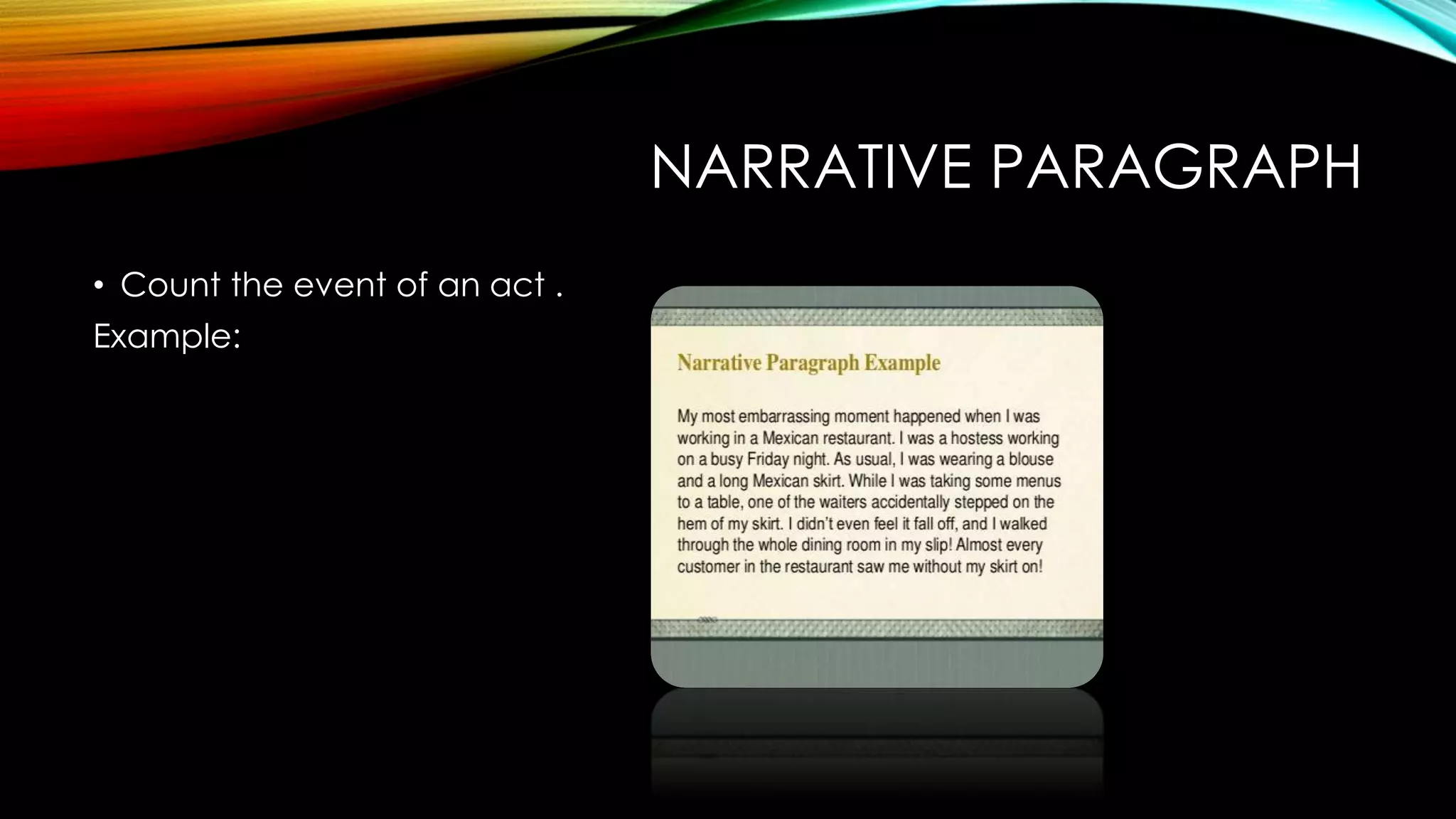 NARRATIVE PARAGRAPH

• Count the event of an act .

Example:

Narrative Paragraph Example

My most embarrassing moment happened when I was working in a Mexican restaurant. I was a hostess working on a busy Friday night. As usual, I was wearing a blouse and a long Mexican skirt. While I was taking some menus to a table, one of the waiters accidentally stepped on the hem of my skirt. I didn't even feel it fall off, and I walked through the whole dining room in my slip! Almost every customer in the restaurant saw me without my skirt on!